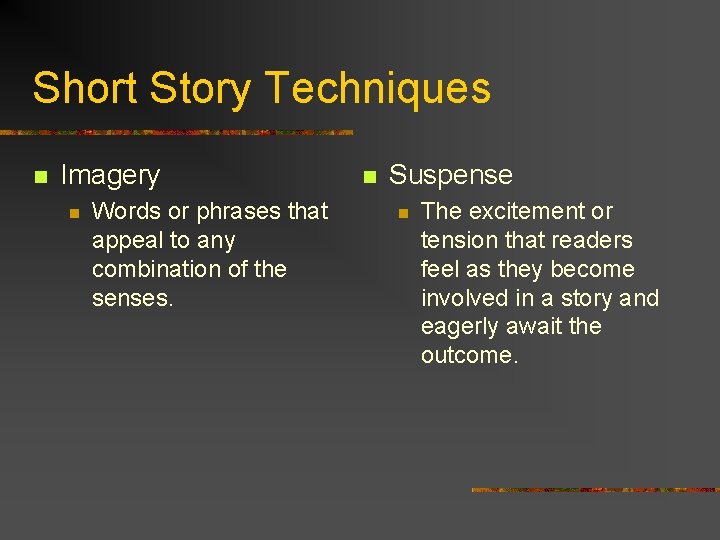 Short Story Techniques

Imagery

Words or phrases that appeal to any combination of the senses.

Suspense

The excitement or tension that readers feel as they become involved in a story and eagerly await the outcome.